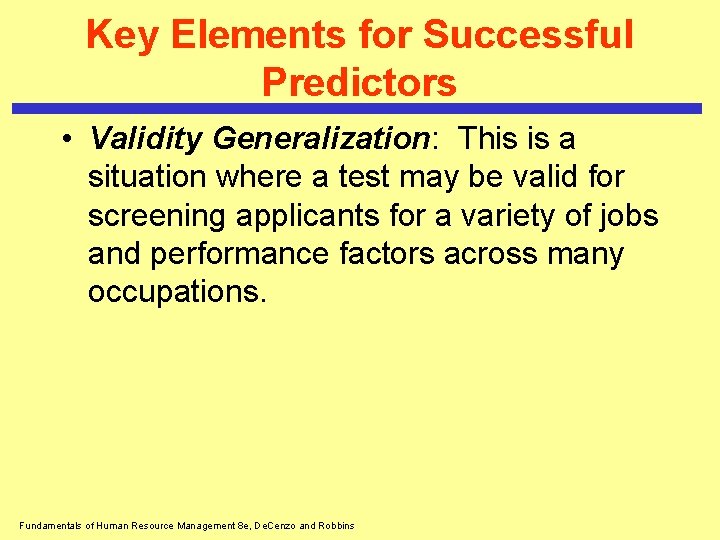 Key Elements for Successful Predictors

• Validity Generalization: This is a situation where a test may be valid for screening applicants for a variety of jobs and performance factors across many occupations.

Fundamentals of Human Resource Management 8e, DeCenzo and Robbins